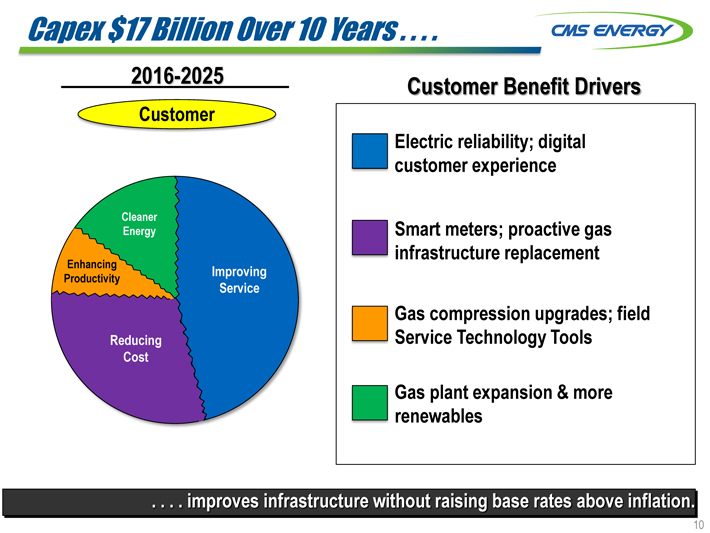 Capex $17 Billion Over 10 Years . . . .

CMS ENERGY

2016-2025

Customer

Cleaner Energy

Enhancing Productivity

Improving Service

Reducing Cost

Customer Benefit Drivers

Electric reliability; digital customer experience

Smart meters; proactive gas infrastructure replacement

Gas compression upgrades; field Service Technology Tools

Gas plant expansion & more renewables

. . . . improves infrastructure without raising base rates above inflation.

10